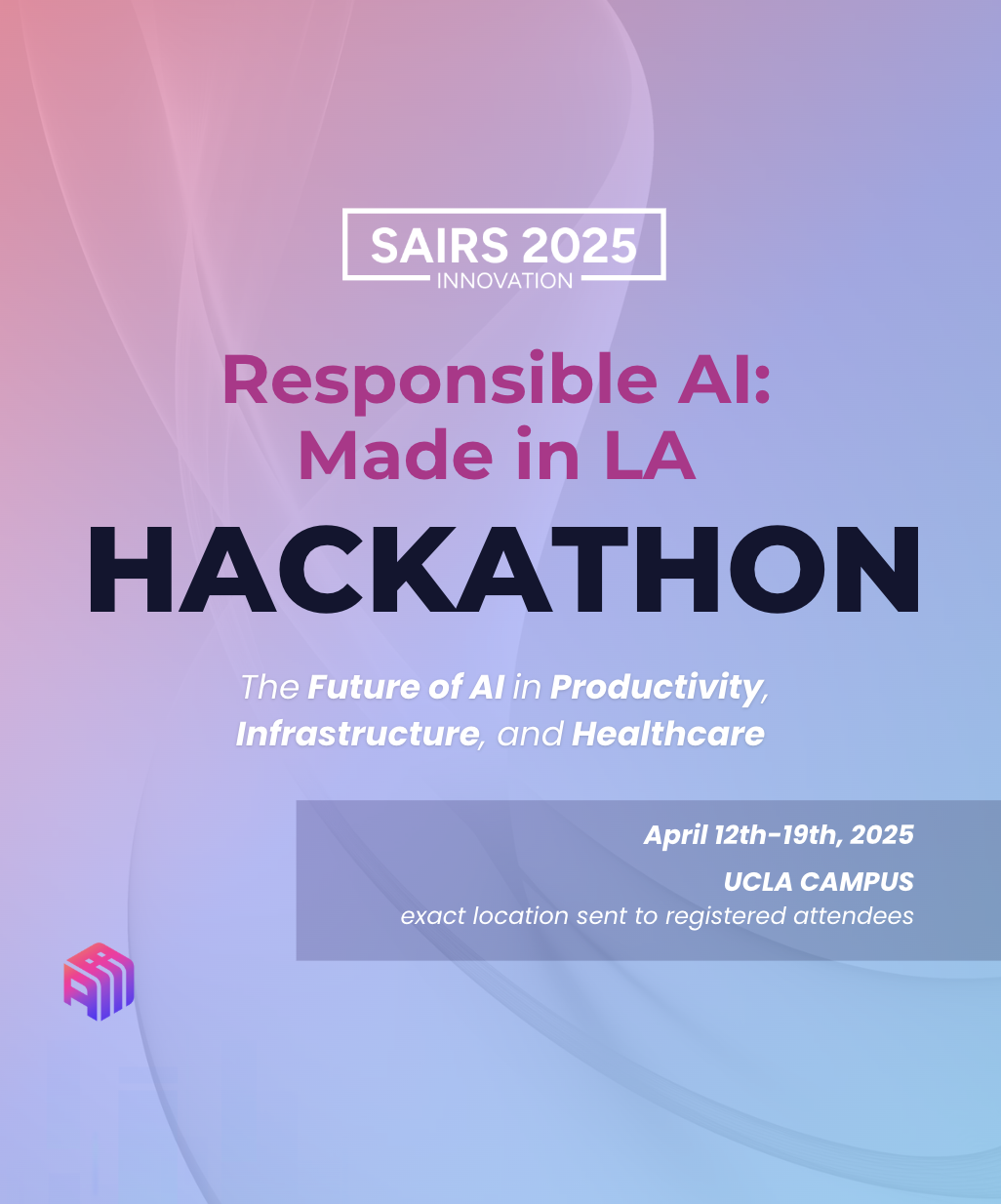 SAIRS 2025
INNOVATION

Responsible AI: Made in LA

HACKATHON

The Future of AI in Productivity, Infrastructure, and Healthcare

April 12th-19th, 2025
UCLA CAMPUS
exact location sent to registered attendees